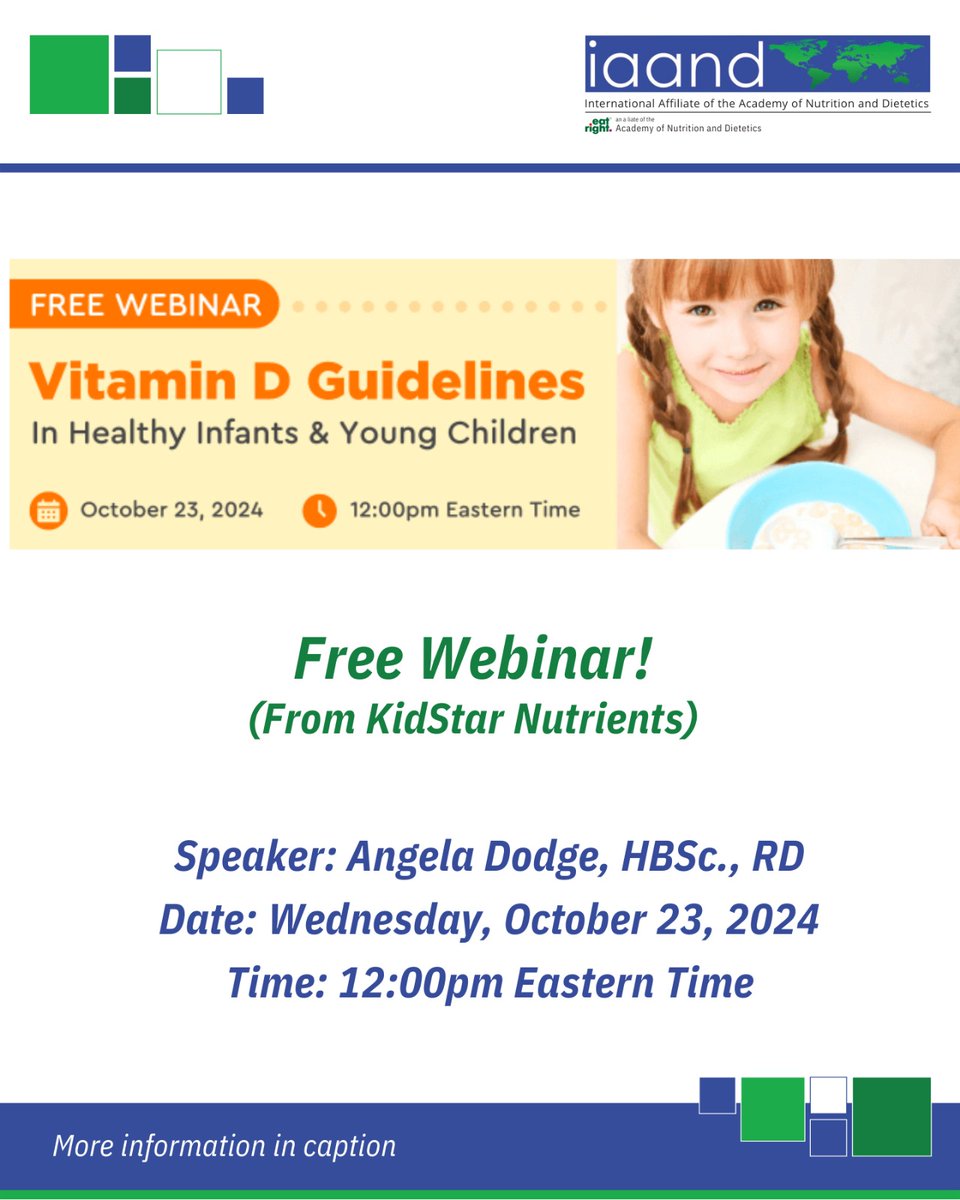 iaand
International Affiliate of the Academy of Nutrition and Dietetics
eat right. an affiliate of the Academy of Nutrition and Dietetics

FREE WEBINAR

Vitamin D Guidelines
In Healthy Infants & Young Children

October 23, 2024 12:00pm Eastern Time

Free Webinar!
(From KidStar Nutrients)

Speaker: Angela Dodge, HBSc., RD
Date: Wednesday, October 23, 2024
Time: 12:00pm Eastern Time

More information in caption